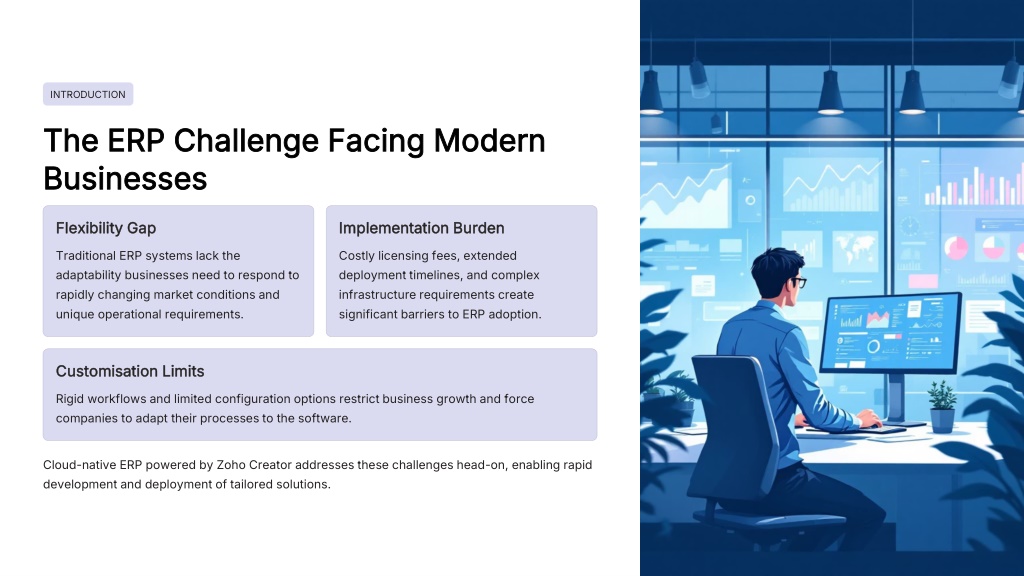 INTRODUCTION

The ERP Challenge Facing Modern Businesses

Flexibility Gap

Traditional ERP systems lack the adaptability businesses need to respond to rapidly changing market conditions and unique operational requirements.

Implementation Burden

Costly licensing fees, extended deployment timelines, and complex infrastructure requirements create significant barriers to ERP adoption.

Customisation Limits

Rigid workflows and limited configuration options restrict business growth and force companies to adapt their processes to the software.

Cloud-native ERP powered by Zoho Creator addresses these challenges head-on, enabling rapid development and deployment of tailored solutions.